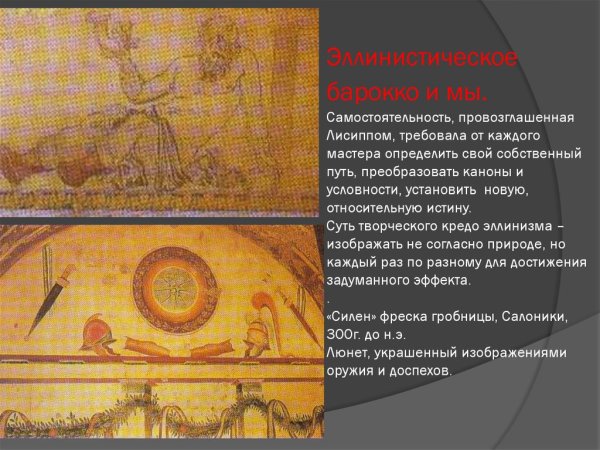 Эллинистическое барокко и мы.

Самостоятельность, провозглашенная Лисиппом, требовала от каждого мастера определить свой собственный путь, преобразовать каноны и условности, установить новую, относительную истину.
Суть творческого кредо эллинизма – изображать не согласно природе, но каждый раз по разному для достижения задуманного эффекта.
.
«Силен» фреска гробницы, Салоники, 300г. до н.э.
Люнет, украшенный изображениями оружия и доспехов.